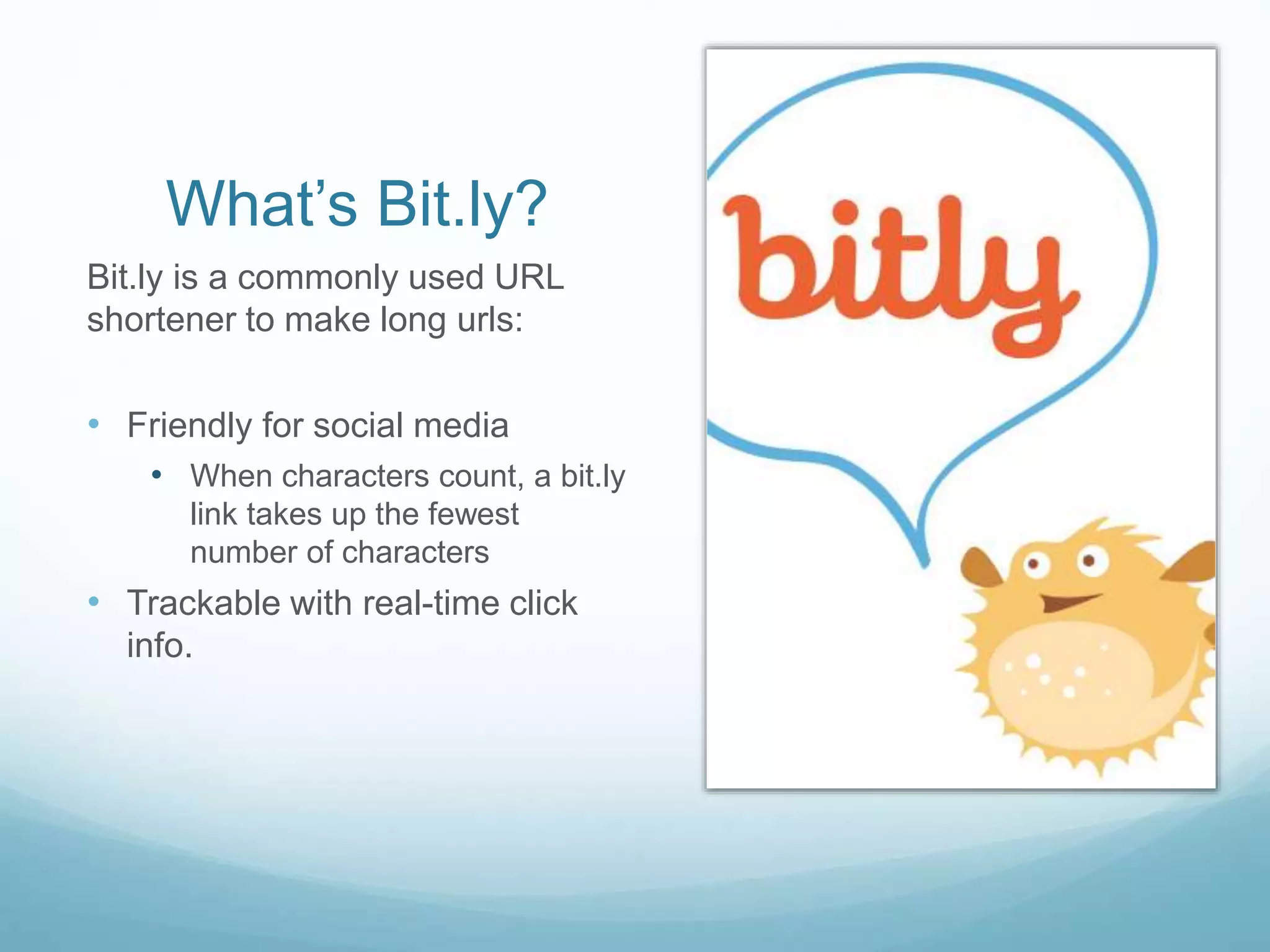 What’s Bit.ly?

Bit.ly is a commonly used URL shortener to make long urls:

• Friendly for social media
  • When characters count, a bit.ly link takes up the fewest number of characters
• Trackable with real-time click info.

bitly